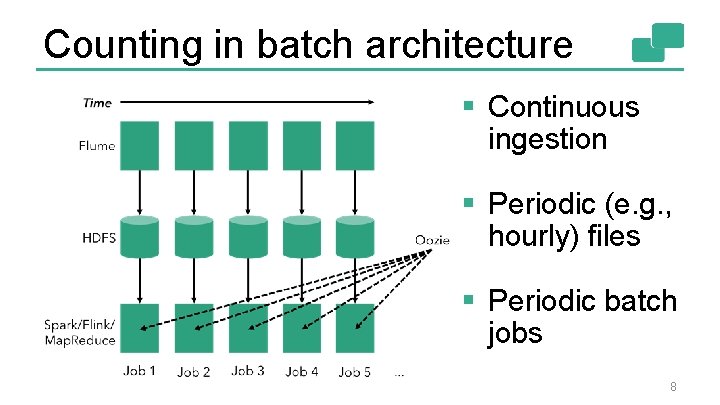 Counting in batch architecture

Time

Flume

HDFS

Oozie

Spark/Flink/ MapReduce

Job 1 Job 2 Job 3 Job 4 Job 5 ...

▪ Continuous ingestion

▪ Periodic (e.g., hourly) files

▪ Periodic batch jobs

8